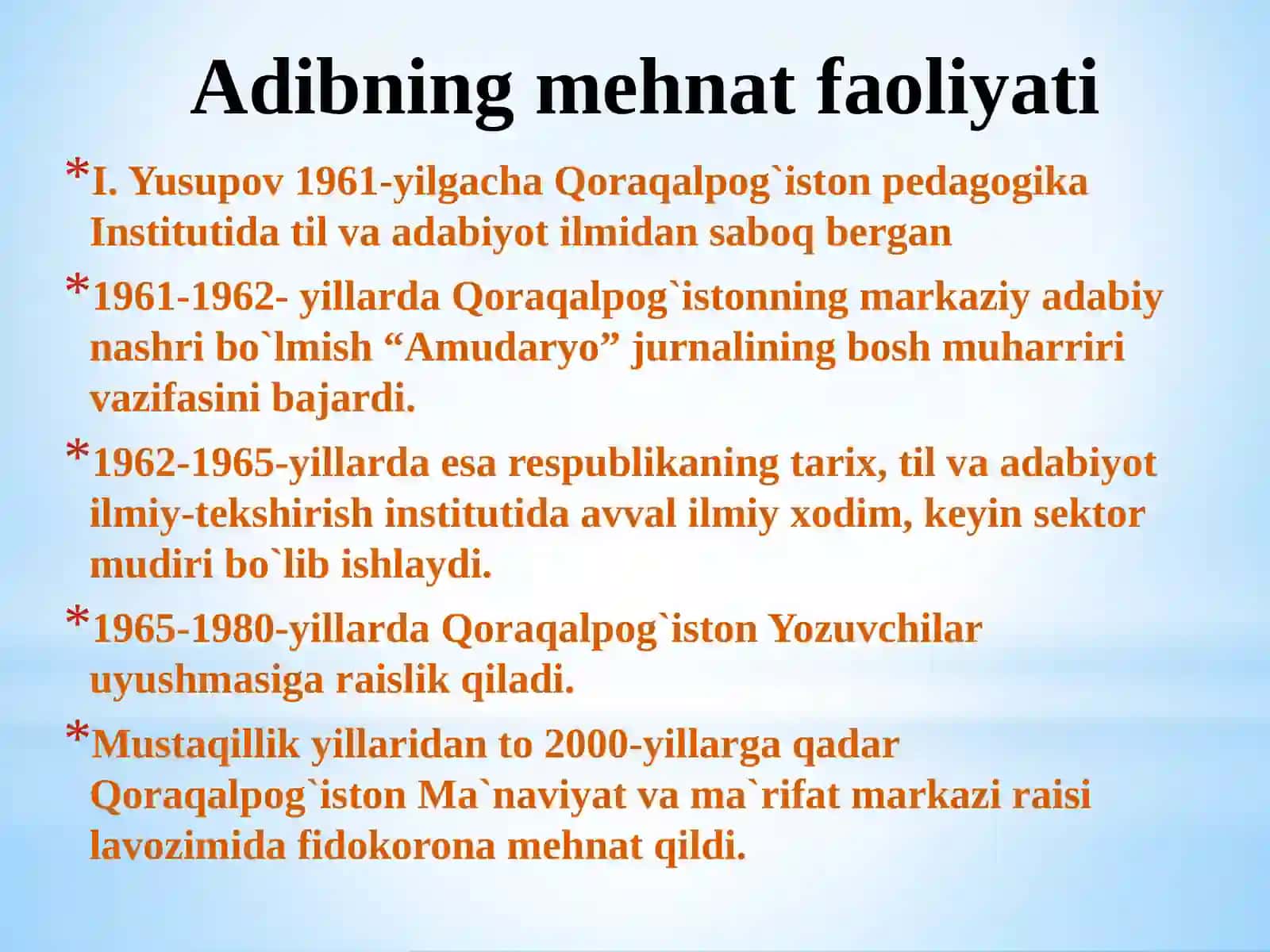 Adibning mehnat faoliyati

*I. Yusupov 1961-yilgacha Qoraqalpog`iston pedagogika Institutida til va adabiyot ilmidan saboq bergan

*1961-1962- yillarda Qoraqalpog`istonning markaziy adabiy nashri bo`lmish “Amudaryo” jurnalining bosh muharriri vazifasini bajardi.

*1962-1965-yillarda esa respublikaning tarix, til va adabiyot ilmiy-tekshirish institutida avval ilmiy xodim, keyin sektor mudiri bo`lib ishlaydi.

*1965-1980-yillarda Qoraqalpog`iston Yozuvchilar uyushmasiga raislik qiladi.

*Mustaqillik yillaridan to 2000-yillarga qadar Qoraqalpog`iston Ma`naviyat va ma`rifat markazi raisi lavozimida fidokorona mehnat qildi.